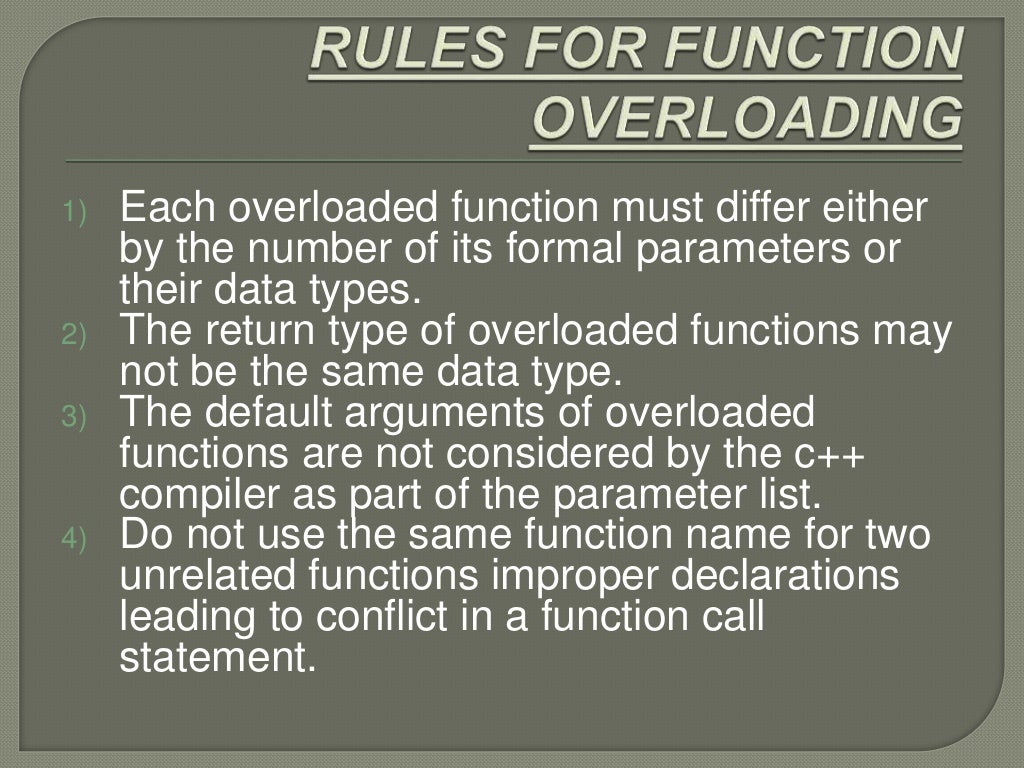 RULES FOR FUNCTION OVERLOADING

1) Each overloaded function must differ either by the number of its formal parameters or their data types.
2) The return type of overloaded functions may not be the same data type.
3) The default arguments of overloaded functions are not considered by the c++ compiler as part of the parameter list.
4) Do not use the same function name for two unrelated functions improper declarations leading to conflict in a function call statement.